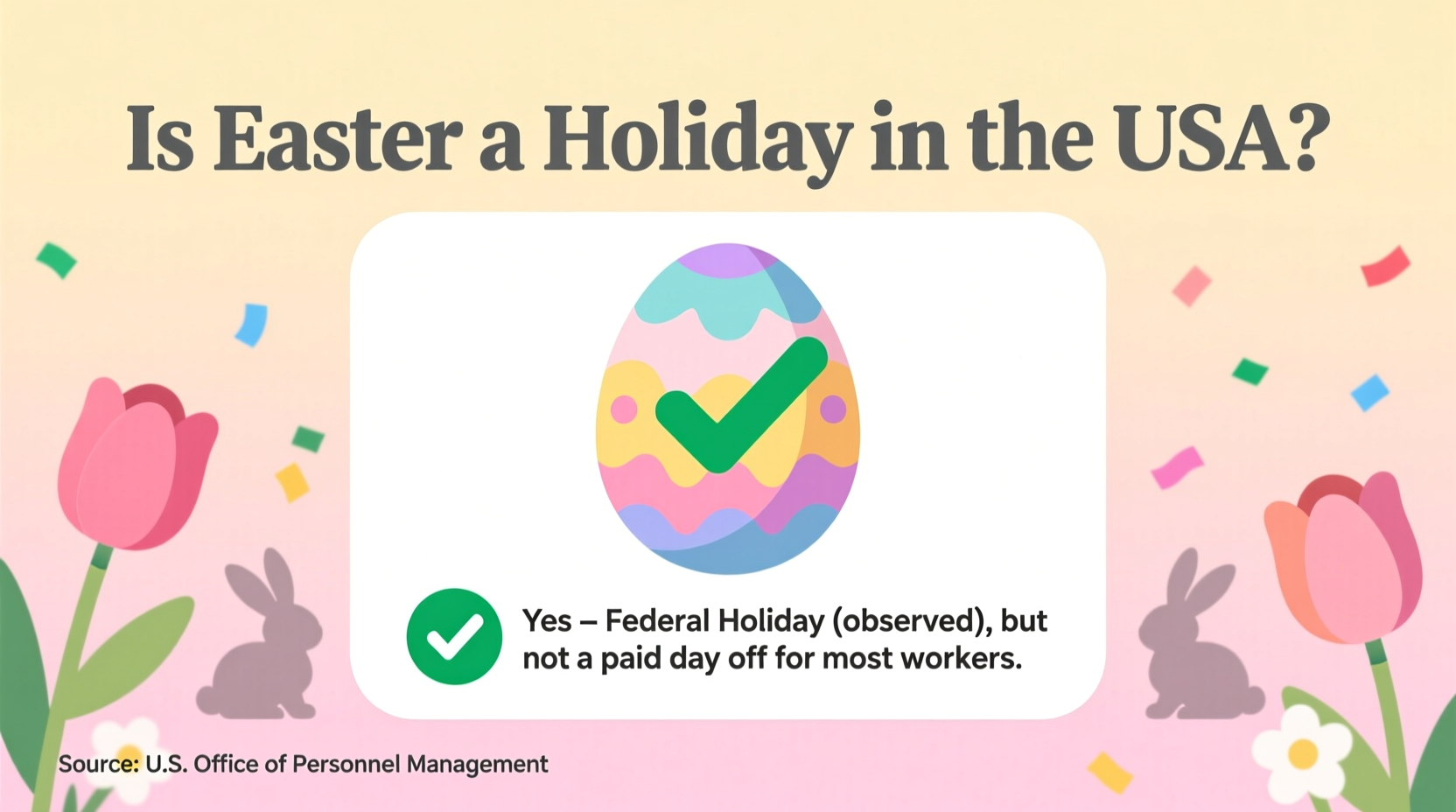 Is Easter a Holiday in the USA?

Yes – Federal Holiday (observed), but not a paid day off for most workers.

Source: U.S. Office of Personnel Management